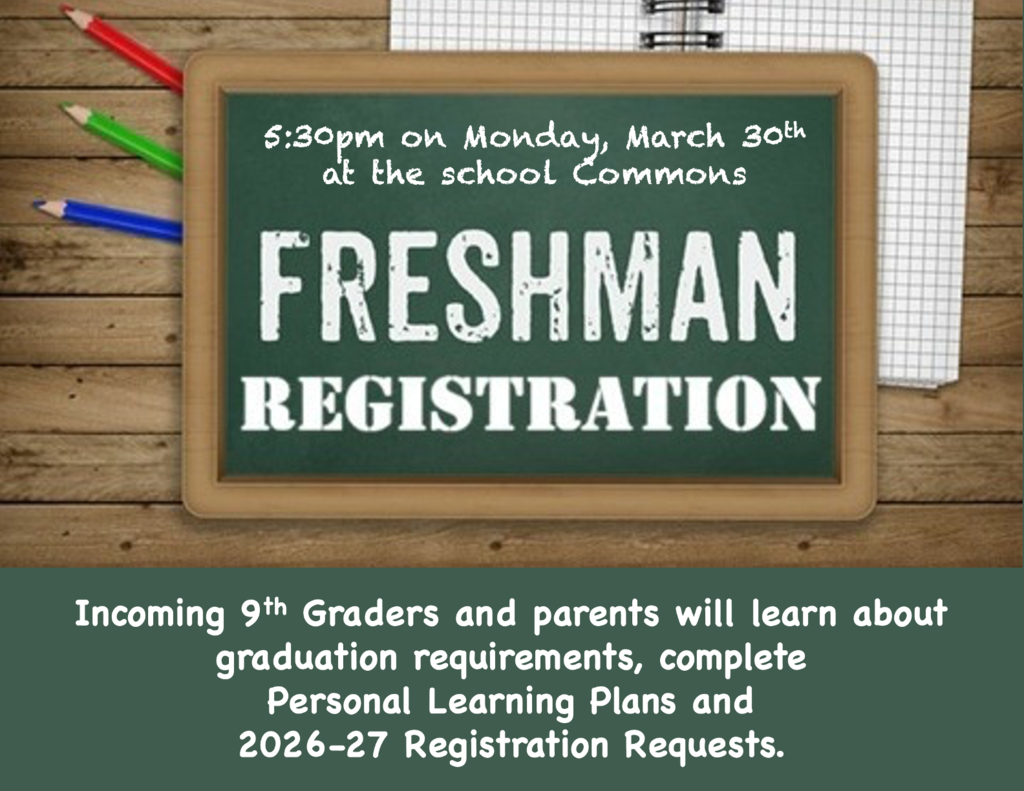 5:30pm on Monday, March 30th at the school Commons

FRESHMAN

REGISTRATION

Incoming 9th Graders and parents will learn about graduation requirements, complete Personal Learning Plans and 2026-27 Registration Requests.